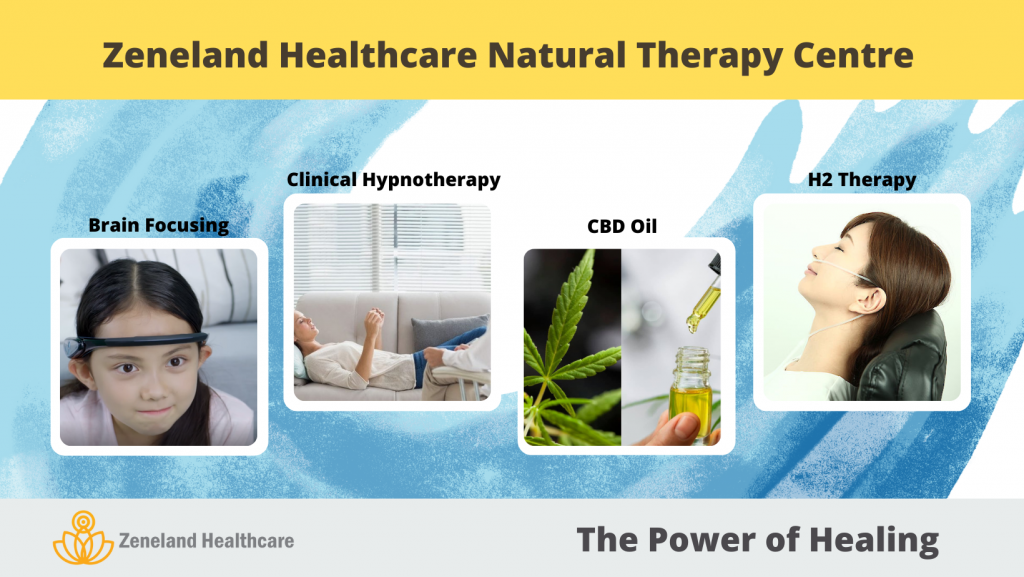 Zeneland Healthcare Natural Therapy Centre

Brain Focusing

Clinical Hypnotherapy

CBD Oil

H2 Therapy

Zeneland Healthcare

The Power of Healing